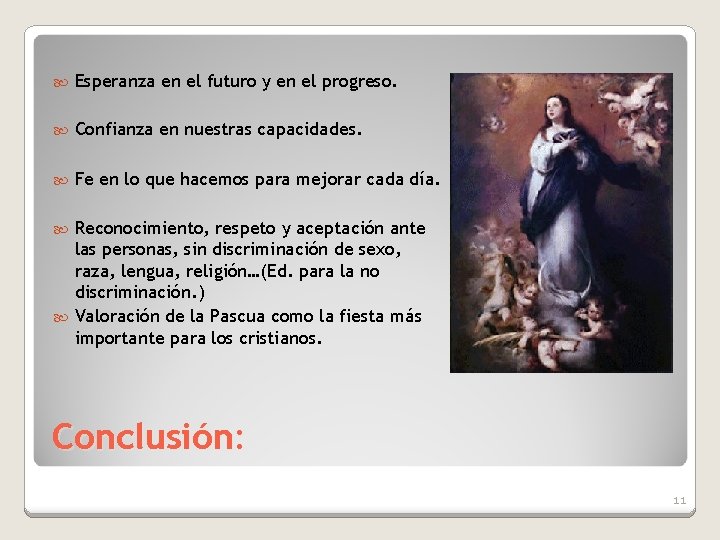 Esperanza en el futuro y en el progreso.

Confianza en nuestras capacidades.

Fe en lo que hacemos para mejorar cada día.

Reconocimiento, respeto y aceptación ante las personas, sin discriminación de sexo, raza, lengua, religión…(Ed. para la no discriminación.)

Valoración de la Pascua como la fiesta más importante para los cristianos.

Conclusión:

11